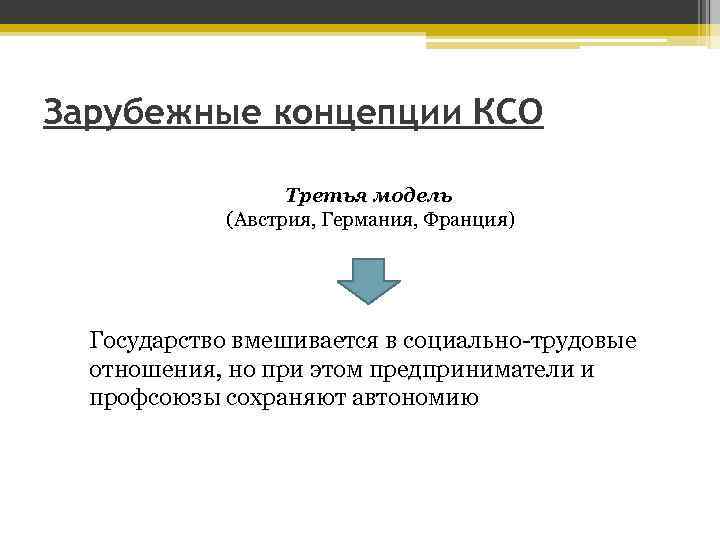 Зарубежные концепции КСО

Третья модель
(Австрия, Германия, Франция)

Государство вмешивается в социально-трудовые отношения, но при этом предприниматели и профсоюзы сохраняют автономию